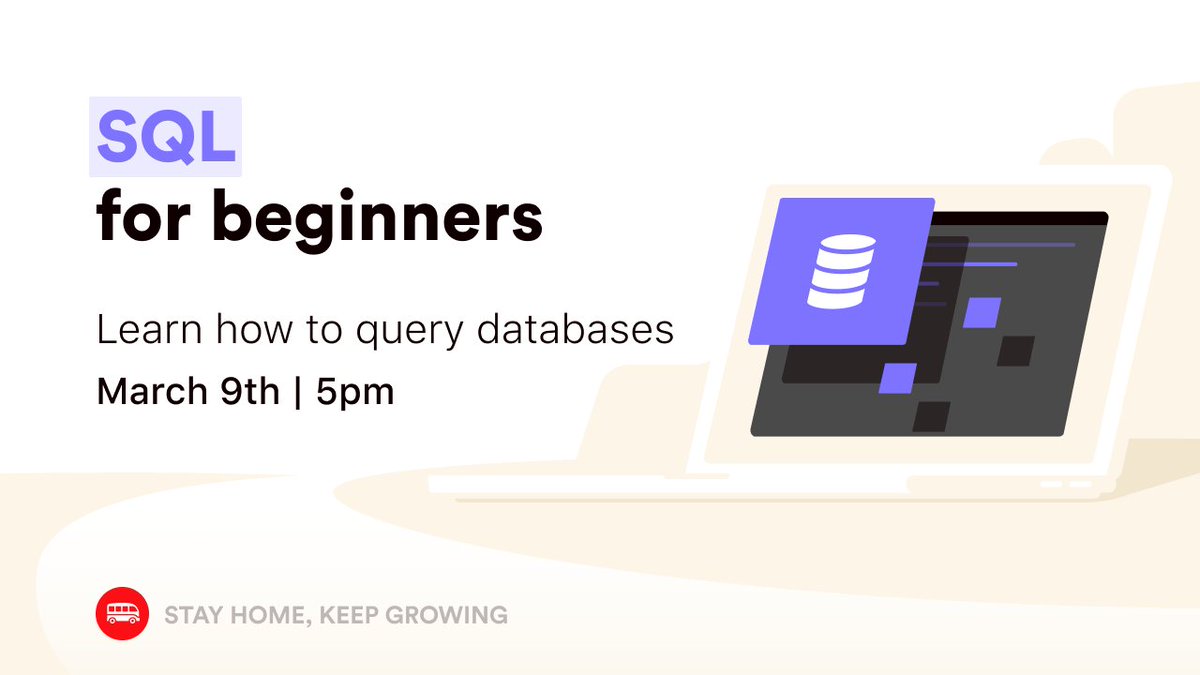 SQL
for beginners

Learn how to query databases

March 9th | 5pm

STAY HOME, KEEP GROWING